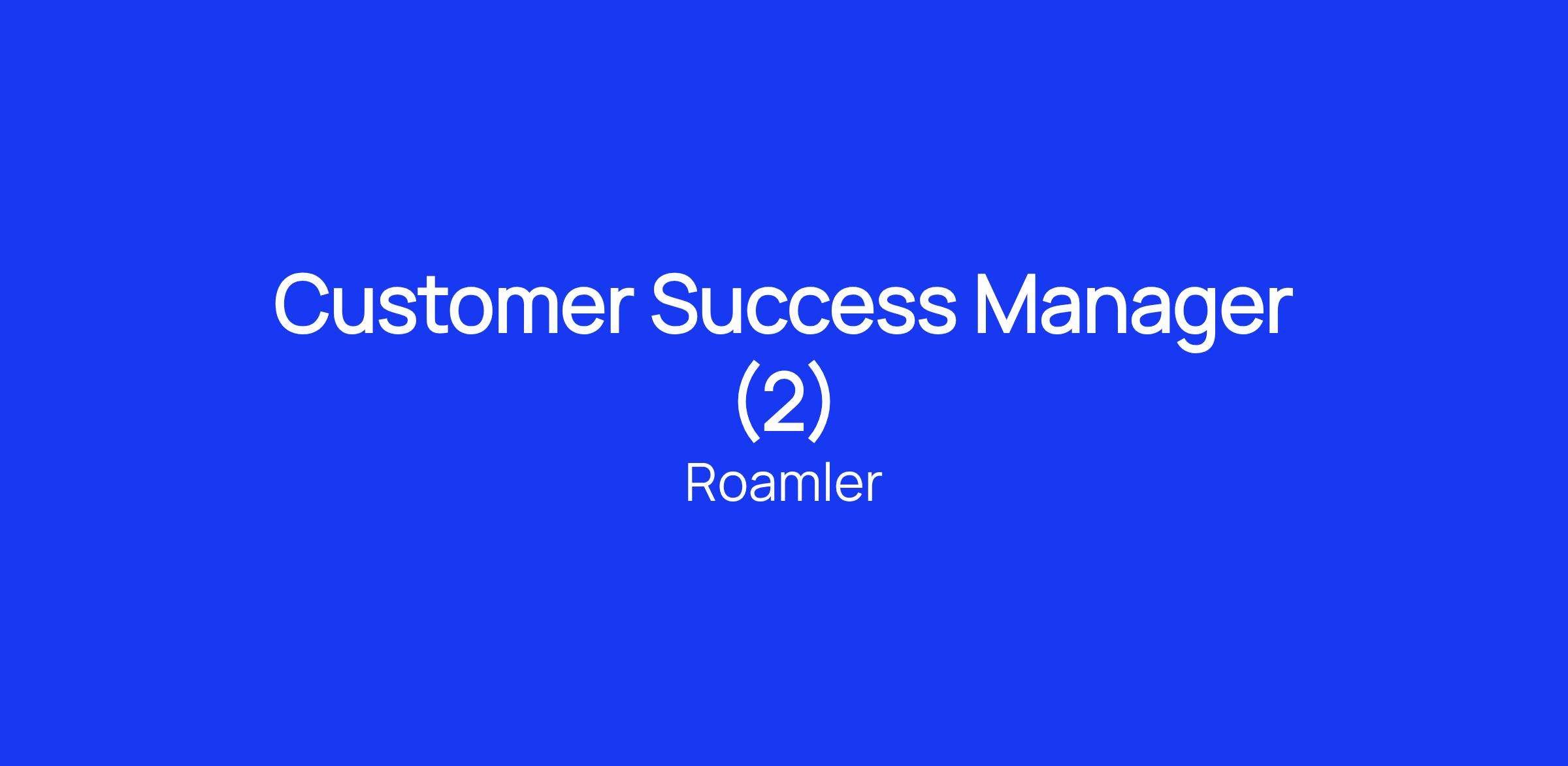 Customer Success Manager (2)

Roamler